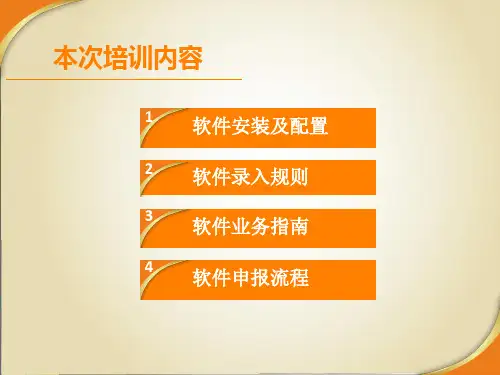 本次培训内容

1 软件安装及配置

2 软件录入规则

3 软件业务指南

4 软件申报流程